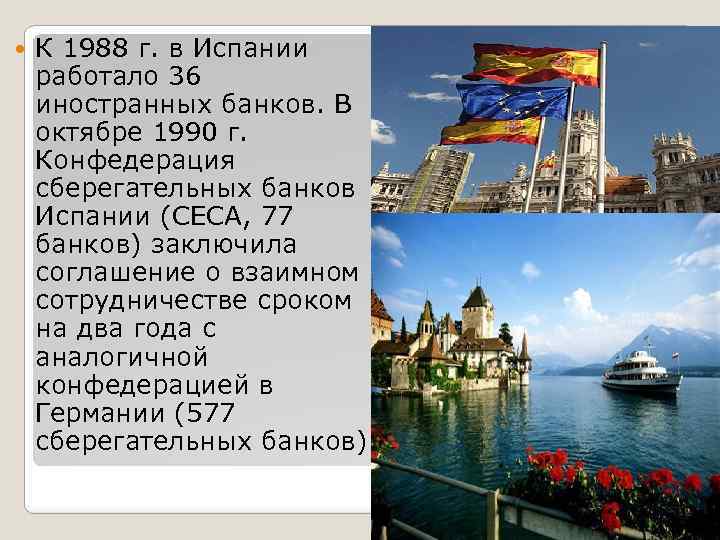 К 1988 г. в Испании работало 36 иностранных банков. В октябре 1990 г. Конфедерация сберегательных банков Испании (СЕСА, 77 банков) заключила соглашение о взаимном сотрудничестве сроком на два года с аналогичной конфедерацией в Германии (577 сберегательных банков)